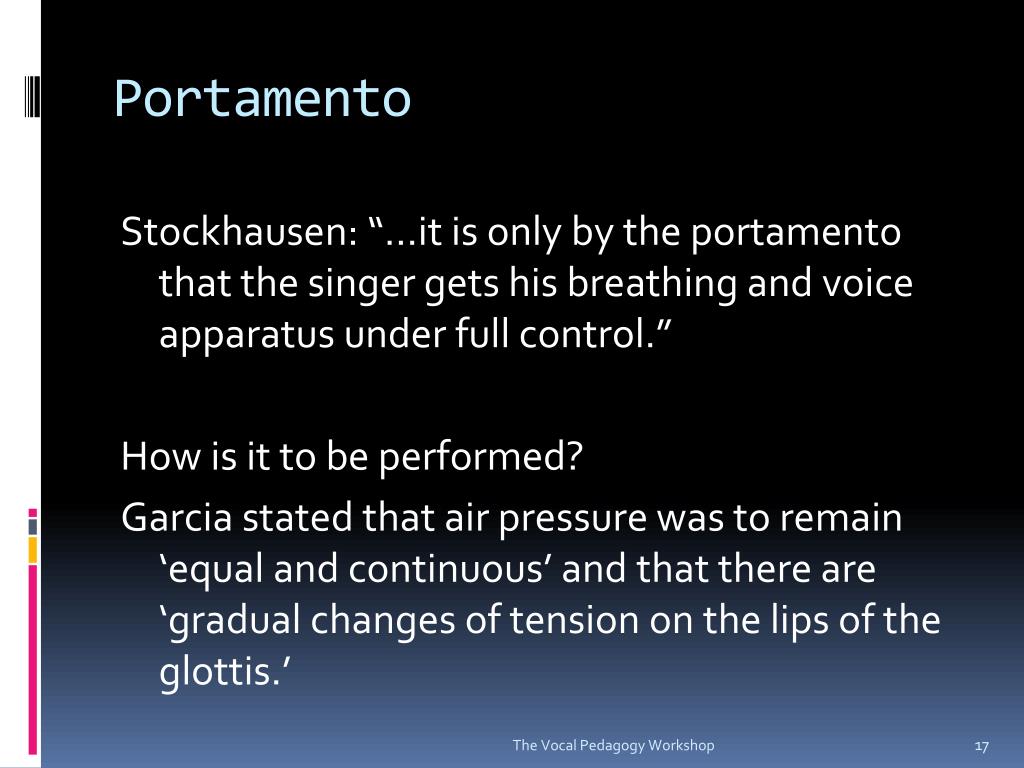 Portamento

Stockhausen: “…it is only by the portamento that the singer gets his breathing and voice apparatus under full control.”

How is it to be performed?

Garcia stated that air pressure was to remain ‘equal and continuous’ and that there are ‘gradual changes of tension on the lips of the glottis.’

The Vocal Pedagogy Workshop

17